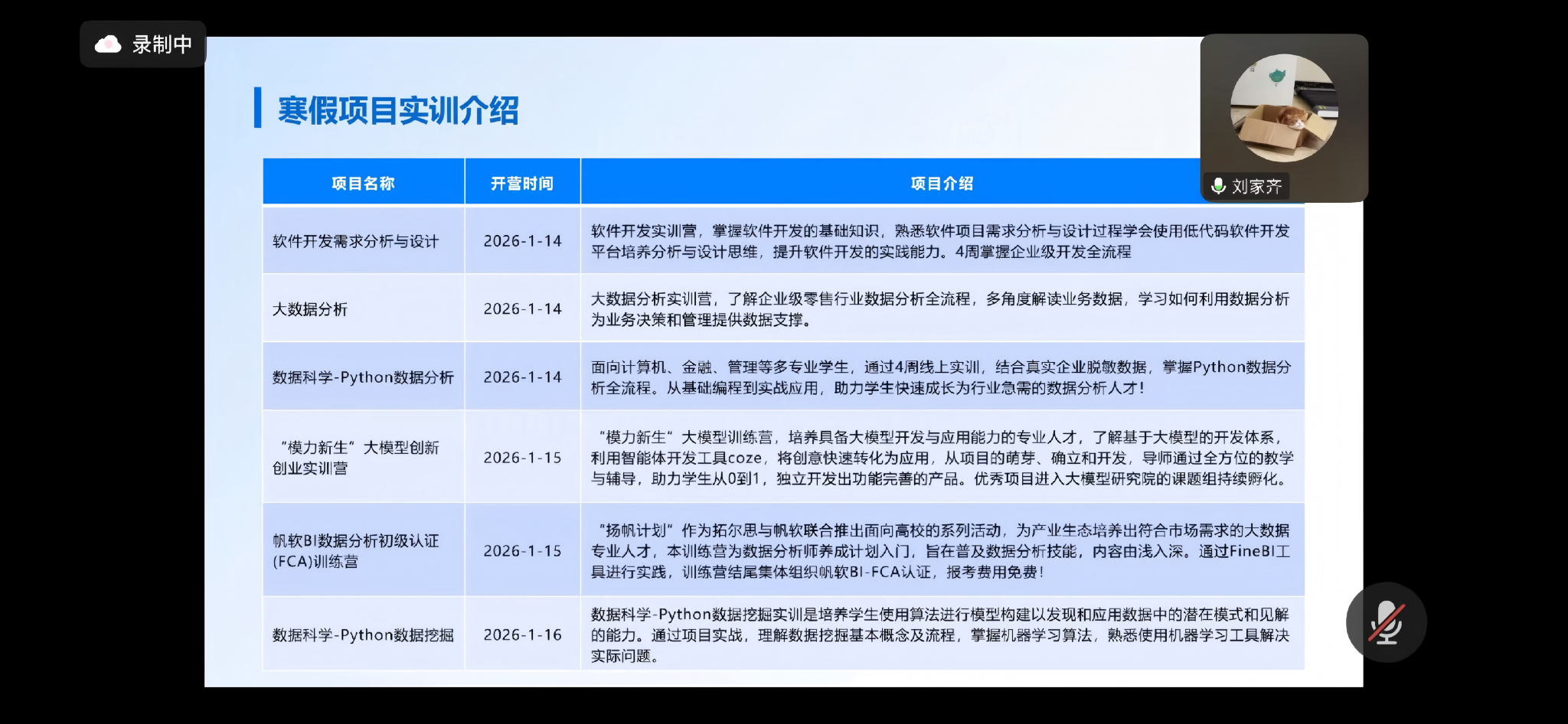 录制中

寒假项目实训介绍

刘家齐

| 项目名称 | 开营时间 | 项目介绍 |
|---|---|---|
| 软件开发需求分析与设计 | 2026-1-14 | 软件开发实训营，掌握软件开发的基础知识，熟悉软件项目需求分析与设计过程学会使用低代码软件开发平台培养分析与设计思维，提升软件开发的实践能力。4周掌握企业级开发全流程 |
| 大数据分析 | 2026-1-14 | 大数据分析实训营，了解企业级零售行业数据分析全流程，多角度解读业务数据，学习如何利用数据分析为业务决策和管理提供数据支撑。 |
| 数据科学-Python数据分析 | 2026-1-14 | 面向计算机、金融、管理等多专业学生，通过4周线上实训，结合真实企业脱敏数据，掌握Python数据分析全流程。从基础编程到实战应用，助力学生快速成长为行业急需的数据分析人才！ |
| “模力新生”大模型创新创业实训营 | 2026-1-15 | “模力新生”大模型训练营，培养具备大模型开发与应用能力的专业人才，了解基于大模型的开发体系，利用智能体开发工具coze，将创意快速转化为应用，从项目的萌芽、确立和开发，导师通过全方位的教学与辅导，助力学生从0到1，独立开发出功能完善的产品。优秀项目进入大模型研究院的课题组持续孵化。 |
| 帆软BI数据分析初级认证(FCA)训练营 | 2026-1-15 | “扬帆计划”作为拓尔思与帆软联合推出面向高校的系列活动，为产业生态培养出符合市场需求的大数据专业人才，本训练营为数据分析师养成计划入门，旨在普及数据分析技能，内容由浅入深。通过FineBI工具进行实践，训练营结尾集体组织帆软BI-FCA认证，报考费用免费！ |
| 数据科学-Python数据挖掘 | 2026-1-16 | 数据科学-Python数据挖掘实训是培养学生使用算法进行模型构建以发现和应用数据中的潜在模式和见解的能力。通过项目实战，理解数据挖掘基本概念及流程，掌握机器学习算法，熟悉使用机器学习工具解决实际问题。 |